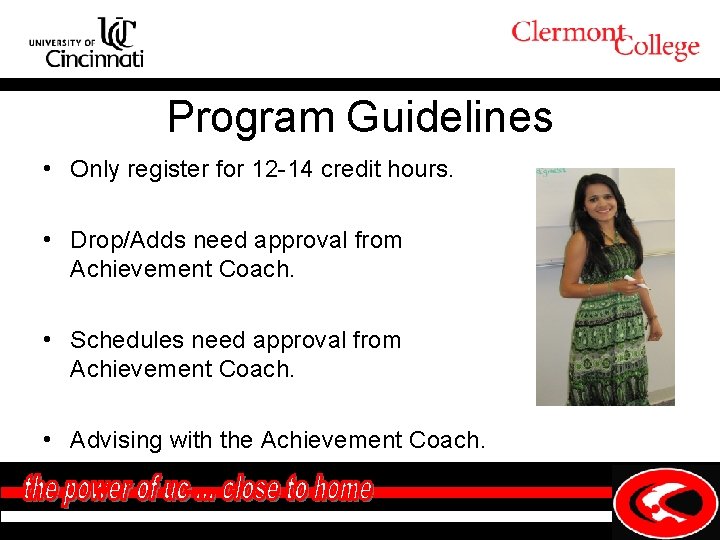 UNIVERSITY OF UC Cincinnati

Clermont College

Program Guidelines

• Only register for 12-14 credit hours.

• Drop/Adds need approval from Achievement Coach.

• Schedules need approval from Achievement Coach.

• Advising with the Achievement Coach.

the power of uc ... close to home